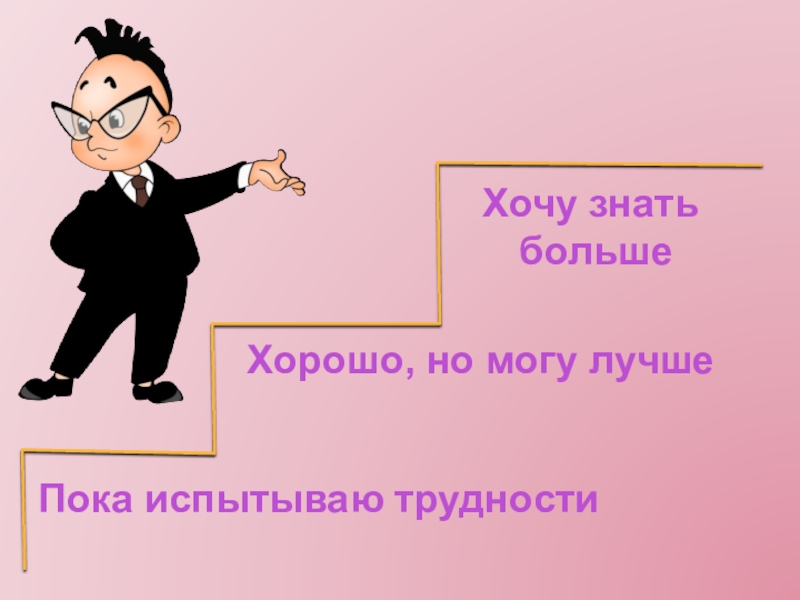 Хочу знать больше

Хорошо, но могу лучше

Пока испытываю трудности